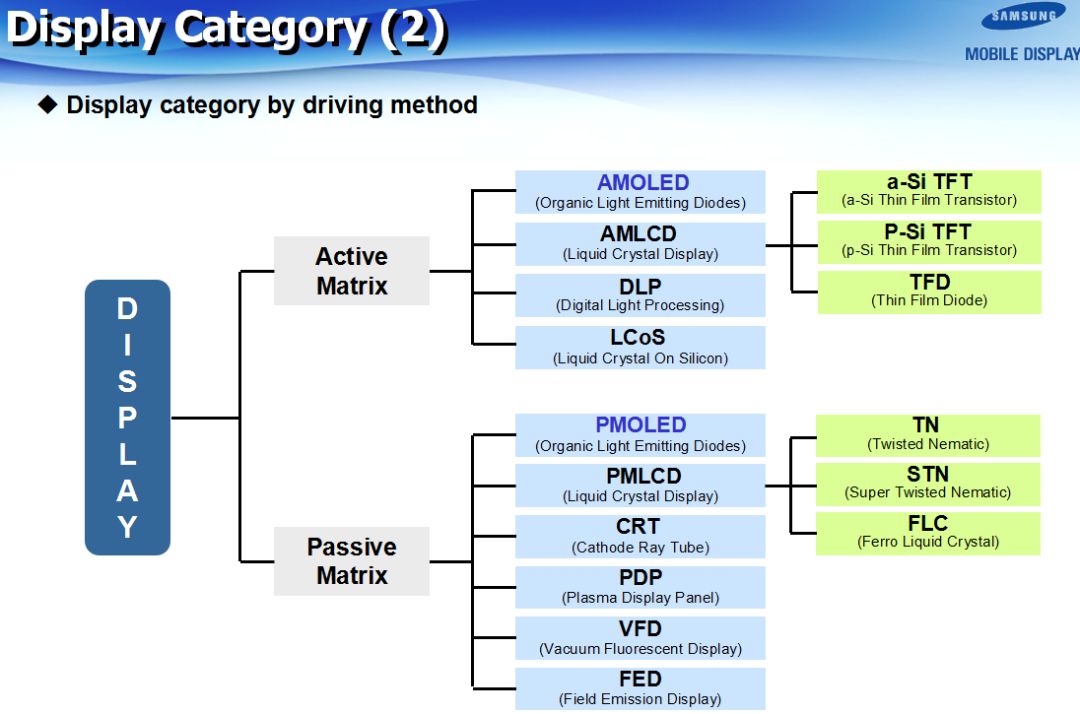 Display Category (2)

SAMSUNG
MOBILE DISPLAY

◆ Display category by driving method

D
I
S
P
L
A
Y

Active Matrix

AMOLED
(Organic Light Emitting Diodes)

AMLCD
(Liquid Crystal Display)

DLP
(Digital Light Processing)

LCoS
(Liquid Crystal On Silicon)

a-Si TFT
(a-Si Thin Film Transistor)

P-Si TFT
(p-Si Thin Film Transistor)

TFD
(Thin Film Diode)

Passive Matrix

PMOLED
(Organic Light Emitting Diodes)

PMLCD
(Liquid Crystal Display)

CRT
(Cathode Ray Tube)

PDP
(Plasma Display Panel)

VFD
(Vacuum Fluorescent Display)

FED
(Field Emission Display)

TN
(Twisted Nematic)

STN
(Super Twisted Nematic)

FLC
(Ferro Liquid Crystal)